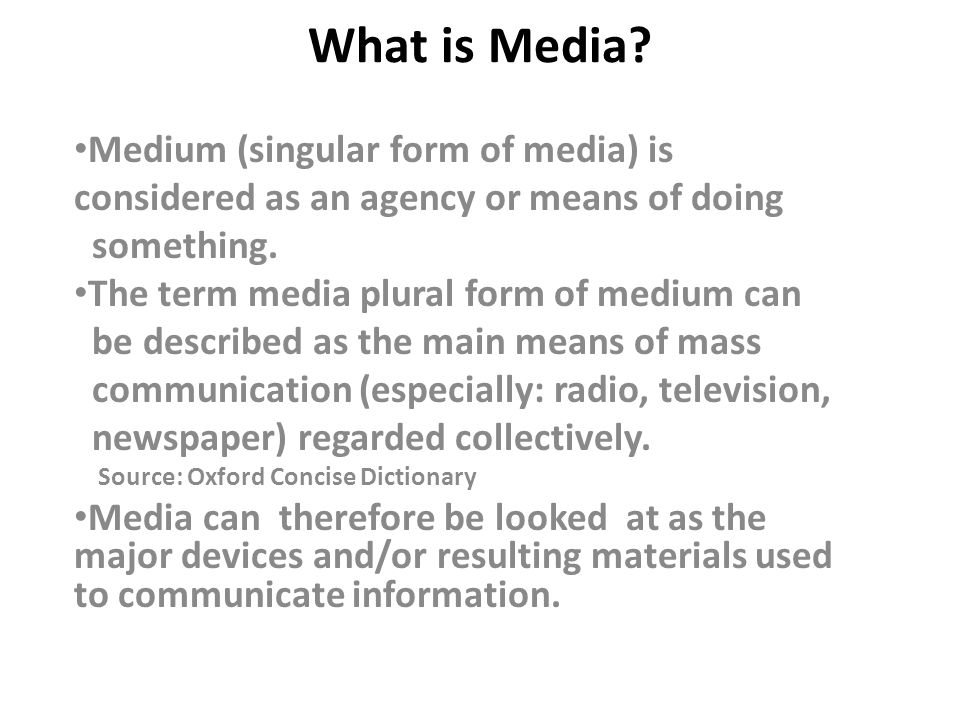 What is Media?

•Medium (singular form of media) is considered as an agency or means of doing something.

•The term media plural form of medium can be described as the main means of mass communication (especially: radio, television, newspaper) regarded collectively.

Source: Oxford Concise Dictionary

•Media can therefore be looked at as the major devices and/or resulting materials used to communicate information.